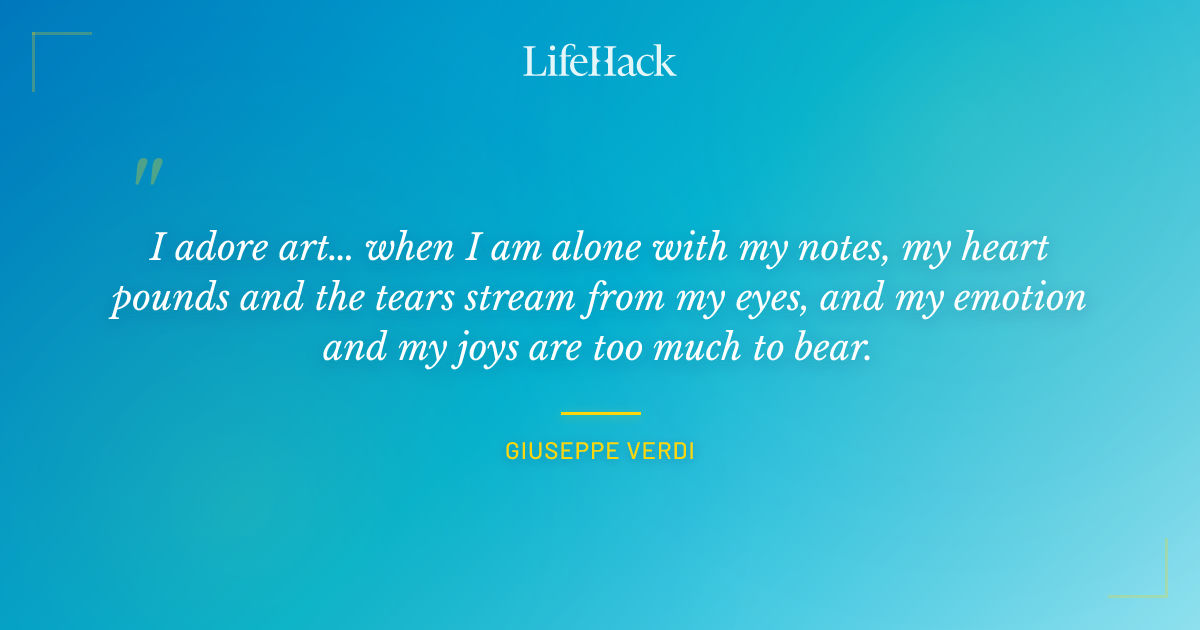 LifeHack

"

I adore art... when I am alone with my notes, my heart pounds and the tears stream from my eyes, and my emotion and my joys are too much to bear.

GIUSEPPE VERDI